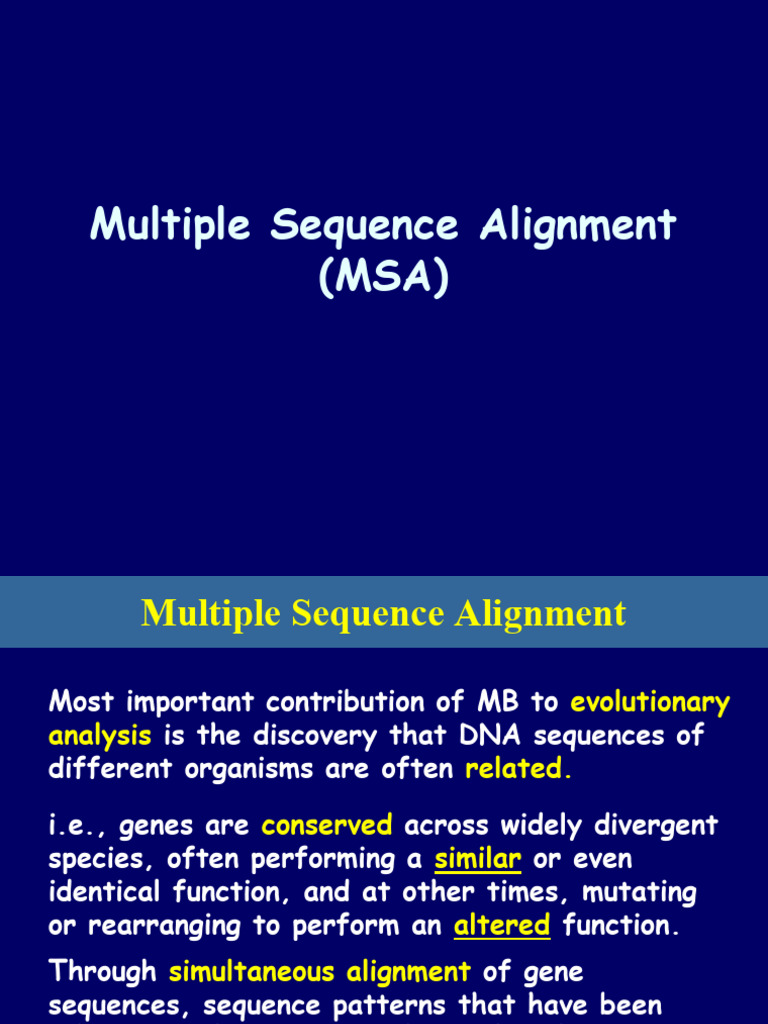 Multiple Sequence Alignment (MSA)

Multiple Sequence Alignment

Most important contribution of MB to evolutionary analysis is the discovery that DNA sequences of different organisms are often related.

i.e., genes are conserved across widely divergent species, often performing a similar or even identical function, and at other times, mutating or rearranging to perform an altered function.

Through simultaneous alignment of gene sequences, sequence patterns that have been